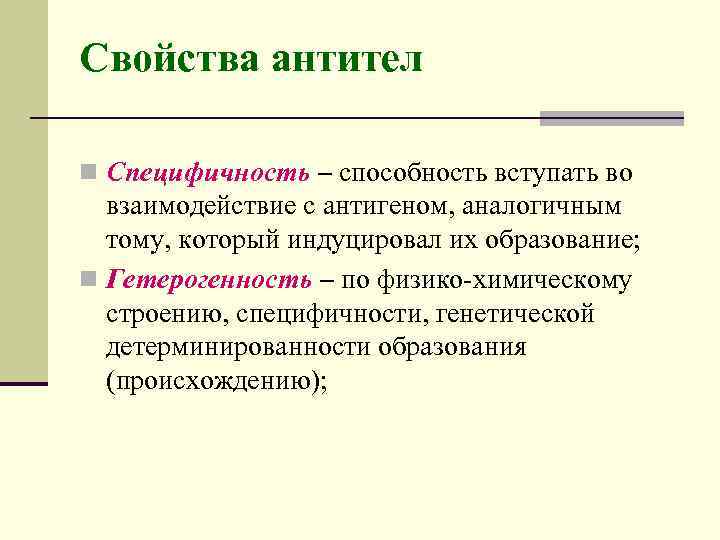 Свойства антител

Специфичность – способность вступать во взаимодействие с антигеном, аналогичным тому, который индуцировал их образование;

Гетерогенность – по физико-химическому строению, специфичности, генетической детерминированности образования (происхождению);